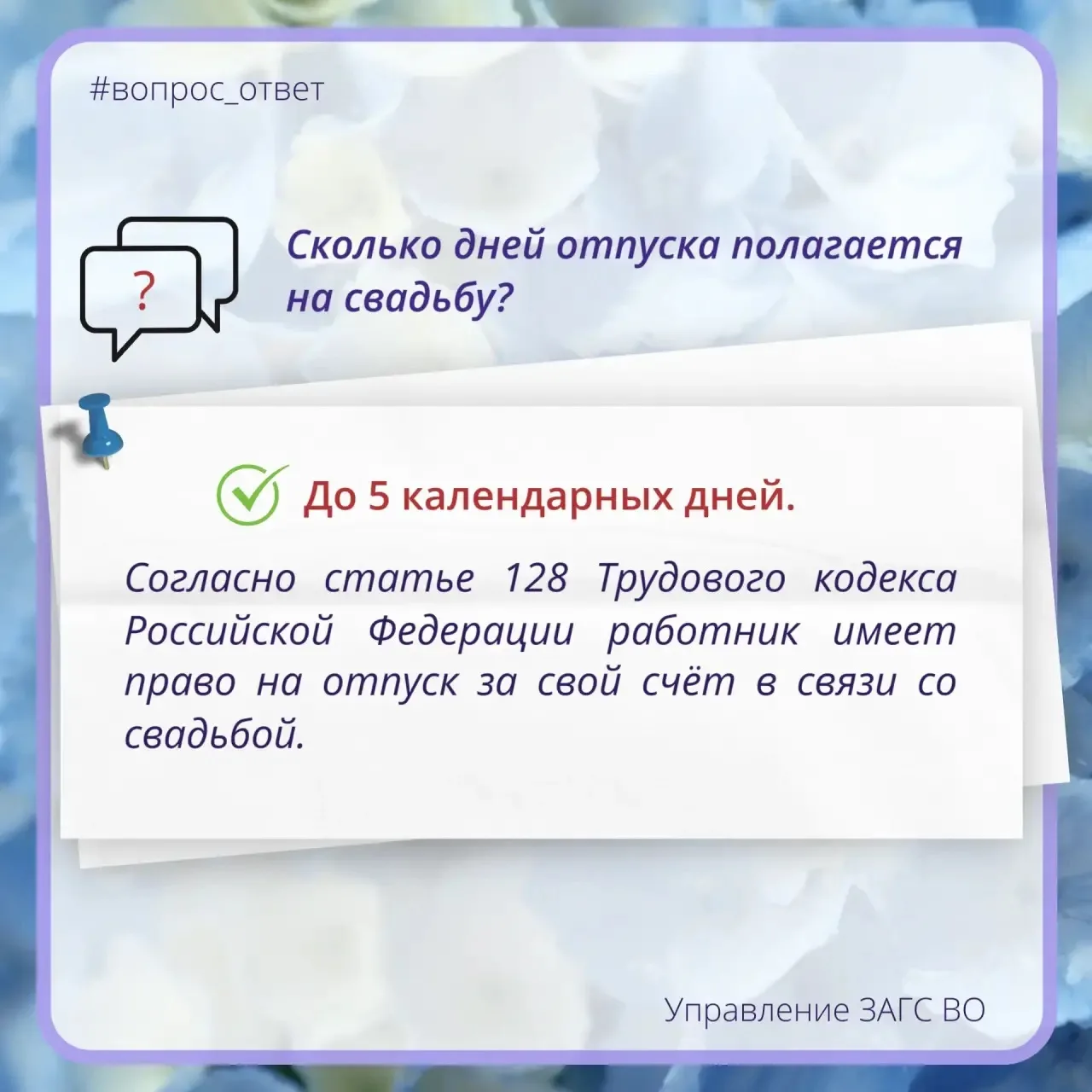 #вопрос_ответ

?

Сколько дней отпуска полагается на свадьбу?

До 5 календарных дней.

Согласно статье 128 Трудового кодекса Российской Федерации работник имеет право на отпуск за свой счёт в связи со свадьбой.

Управление ЗАГС ВО